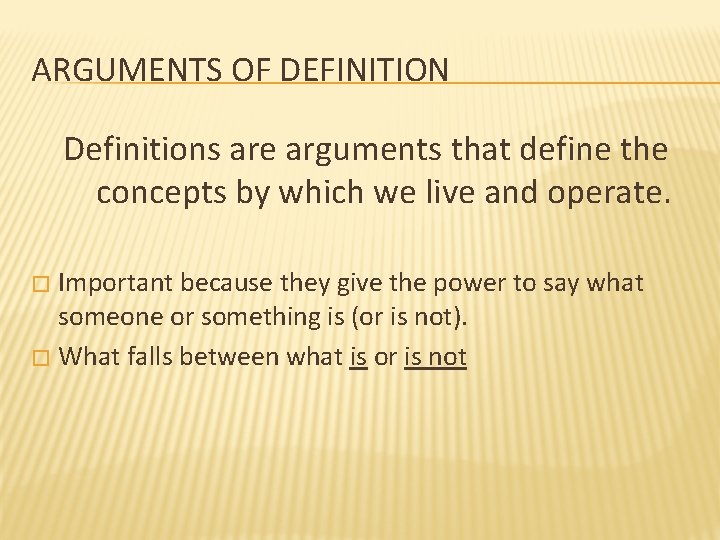 ARGUMENTS OF DEFINITION

Definitions are arguments that define the concepts by which we live and operate.

□ Important because they give the power to say what someone or something is (or is not).
□ What falls between what is or is not